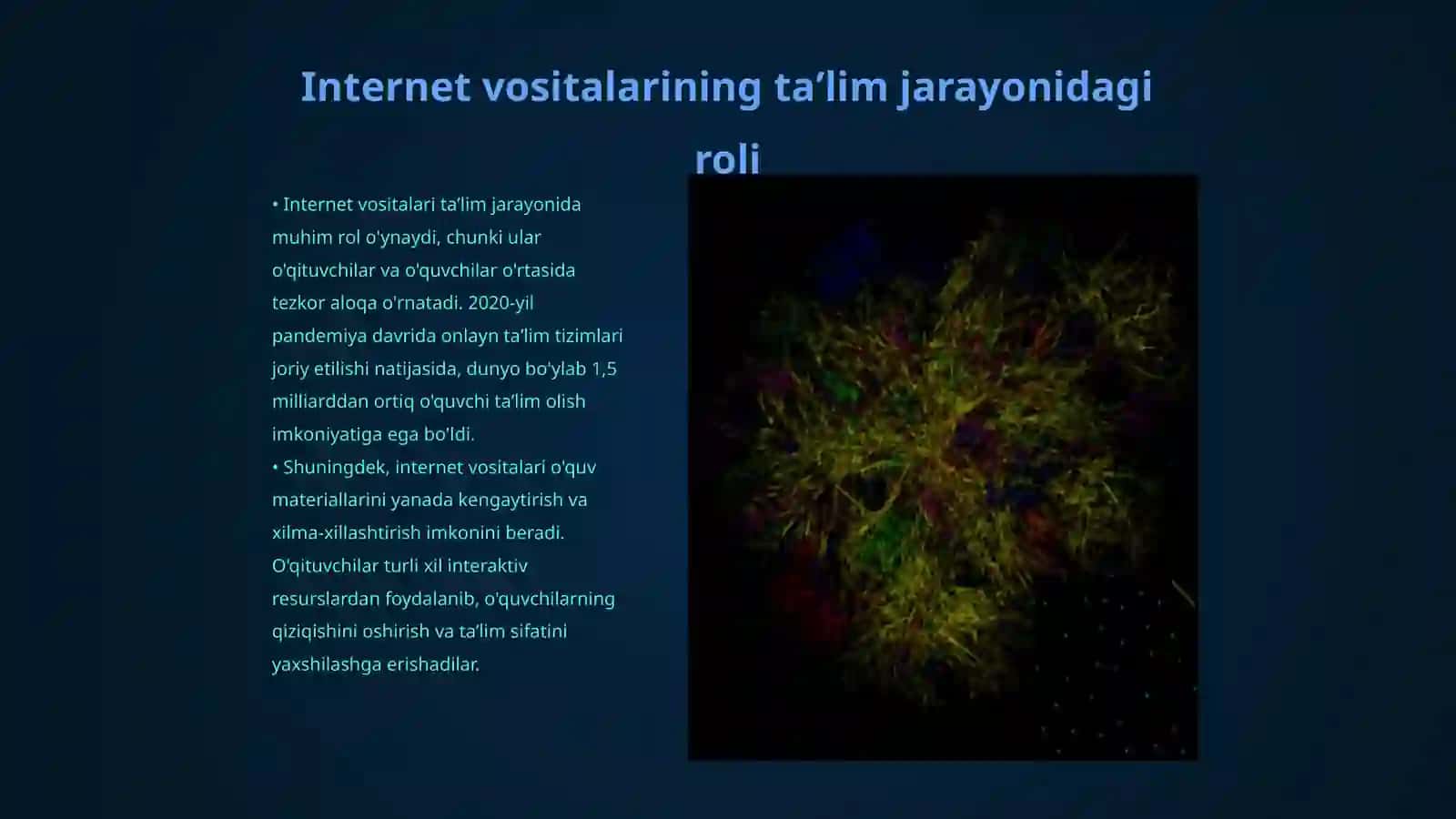 Internet vositalarining ta’lim jarayonidagi roli

• Internet vositalari ta’lim jarayonida muhim rol o'ynaydi, chunki ular o'qituvchilar va o'quvchilar o'rtasida tezkor aloqa o'rnatadi. 2020-yil pandemiya davrida onlayn ta’lim tizimlari joriy etilishi natijasida, dunyo bo'ylab 1,5 milliarddan ortiq o'quvchi ta’lim olish imkoniyatiga ega bo'ldi.
• Shuningdek, internet vositalari o'quv materiallarini yanada kengaytirish va xilma-xillashtirish imkonini beradi. O'qituvchilar turli xil interaktiv resurslardan foydalanib, o'quvchilarning qiziqishini oshirish va ta’lim sifatini yaxshilashga erishadilar.